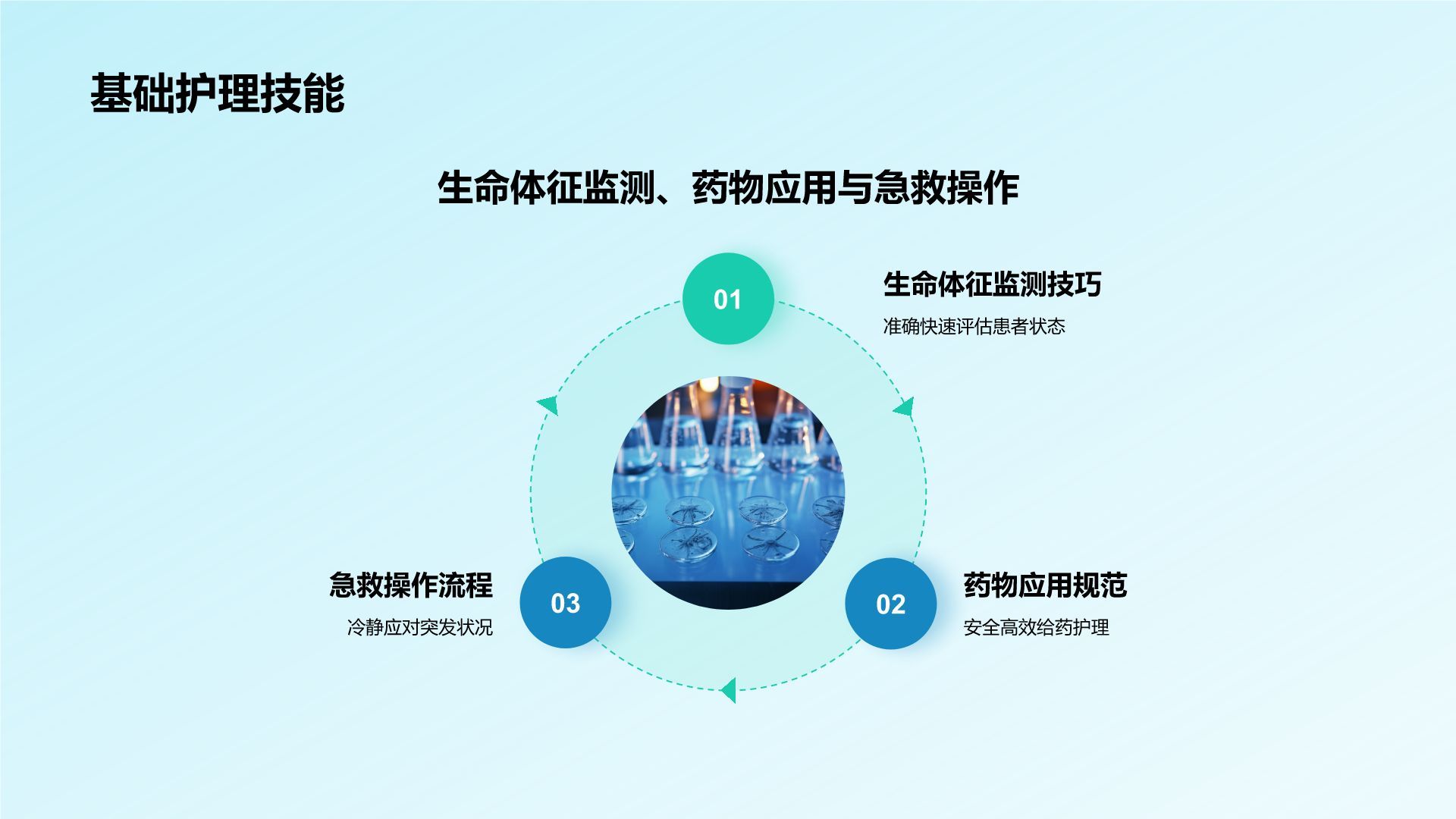 基础护理技能

生命体征监测、药物应用与急救操作

01

生命体征监测技巧

准确快速评估患者状态

02

药物应用规范

安全高效给药护理

03

急救操作流程

冷静应对突发状况